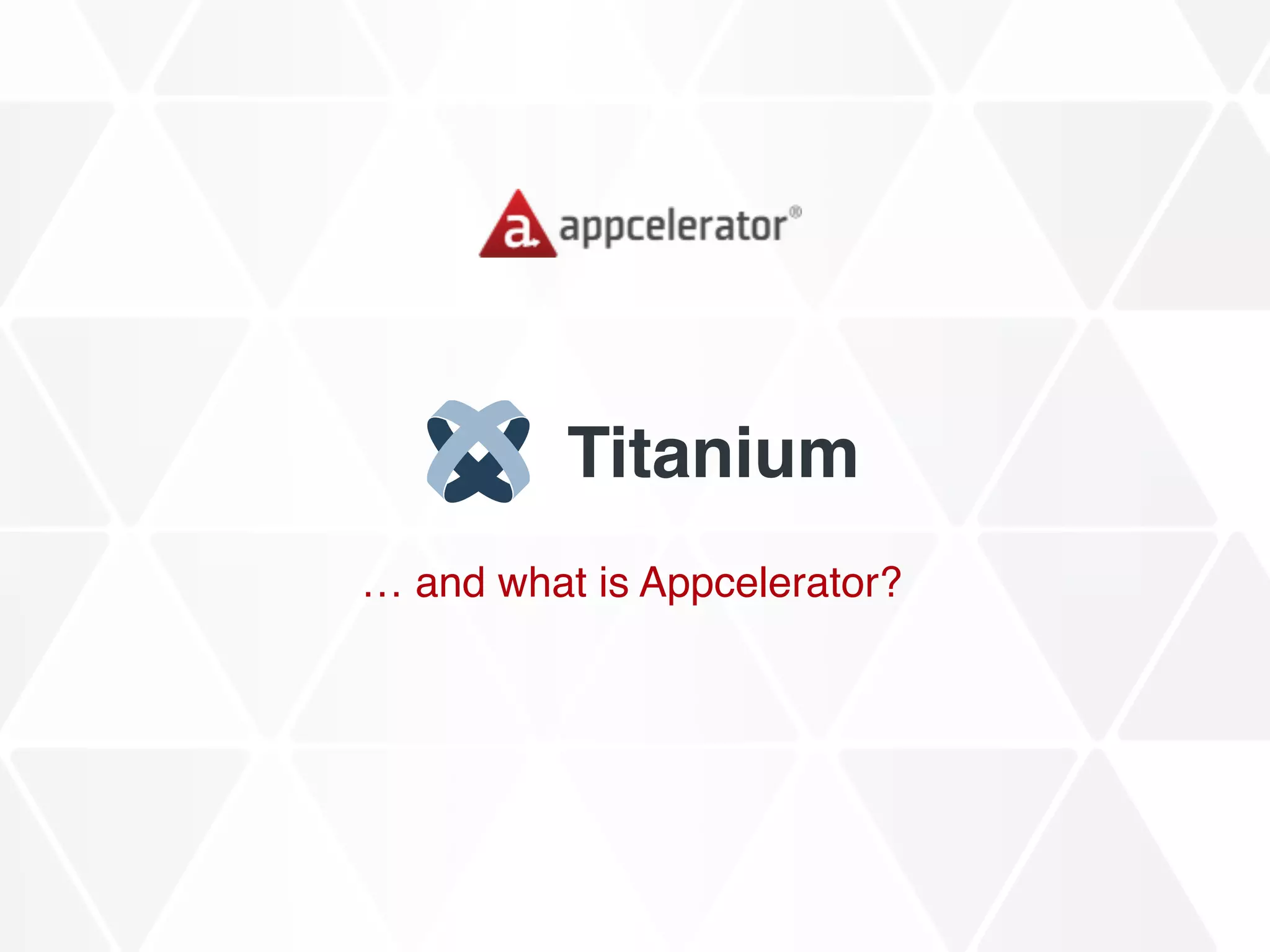 a appcelerator®

Titanium

… and what is Appcelerator?